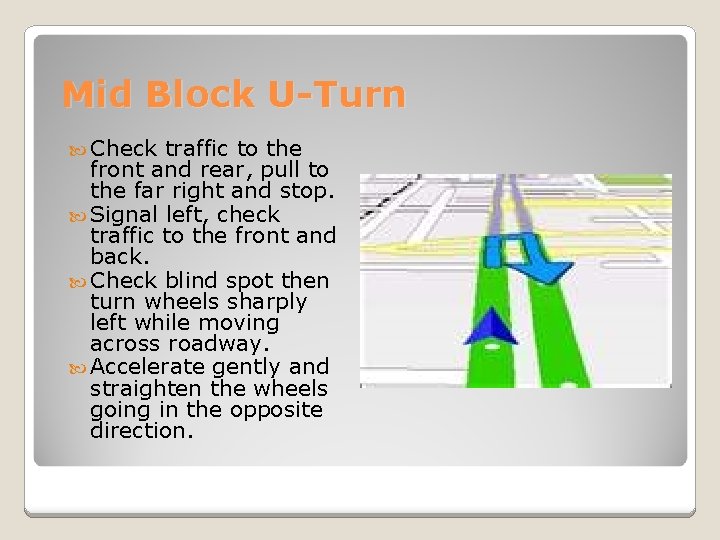 Mid Block U-Turn

Check traffic to the front and rear, pull to the far right and stop.

Signal left, check traffic to the front and back.

Check blind spot then turn wheels sharply left while moving across roadway.

Accelerate gently and straighten the wheels going in the opposite direction.